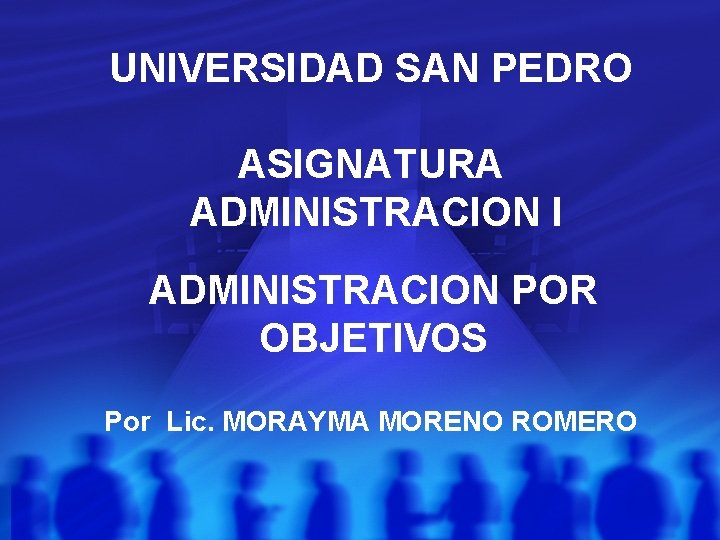 UNIVERSIDAD SAN PEDRO

ASIGNATURA
ADMINISTRACION I

ADMINISTRACION POR OBJETIVOS

Por Lic. MORAYMA MORENO ROMERO